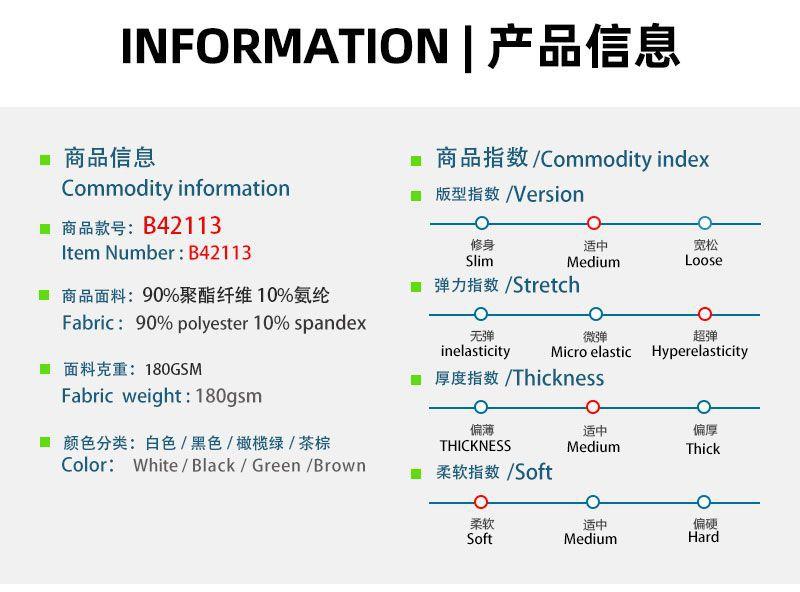 INFORMATION | 产品信息

商品信息
Commodity information

商品款号: B42113
Item Number : B42113

商品面料: 90%聚酯纤维 10%氨纶
Fabric : 90% polyester 10% spandex

面料克重: 180GSM
Fabric weight : 180gsm

颜色分类: 白色 / 黑色 / 橄榄绿 / 茶棕
Color: White / Black / Green /Brown

商品指数 /Commodity index

版型指数 /Version
修身 Slim
适中 Medium
宽松 Loose

弹力指数 /Stretch
无弹 inelasticity
微弹 Micro elastic
超弹 Hyperelasticity

厚度指数 /Thickness
偏薄 THICKNESS
适中 Medium
偏厚 Thick

柔软指数 /Soft
柔软 Soft
适中 Medium
偏硬 Hard